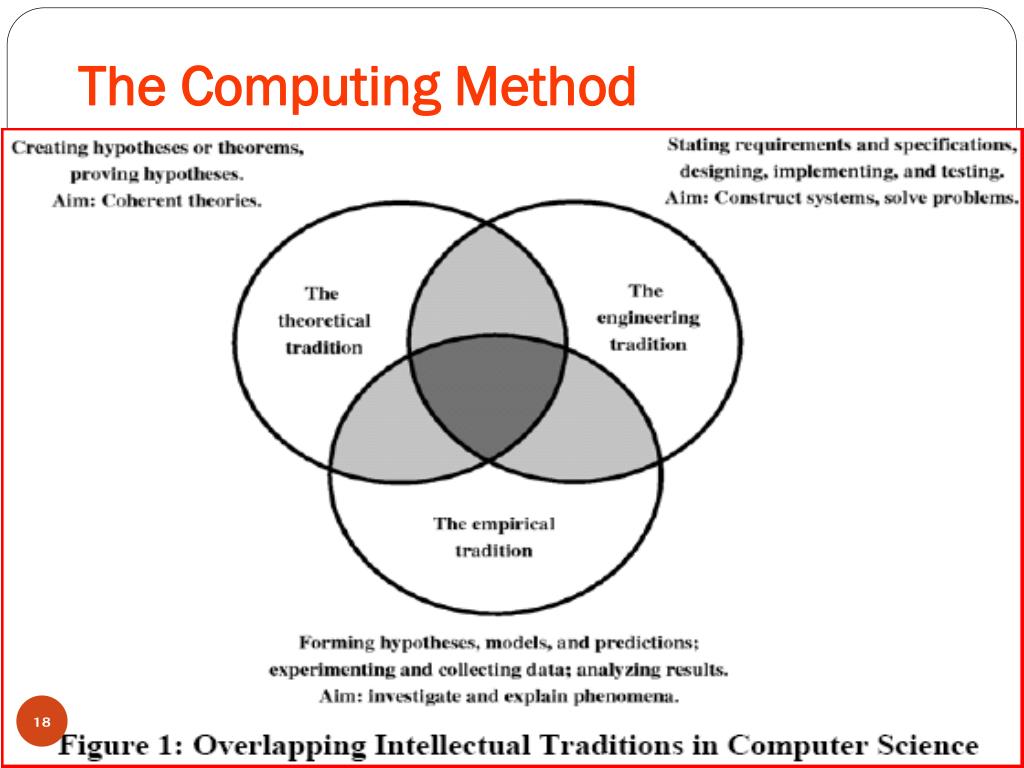 The Computing Method

Creating hypotheses or theorems, proving hypotheses. Aim: Coherent theories.

Stating requirements and specifications, designing, implementing, and testing. Aim: Construct systems, solve problems.

The theoretical tradition

The engineering tradition

The empirical tradition

Forming hypotheses, models, and predictions; experimenting and collecting data; analyzing results. Aim: investigate and explain phenomena.

18

Figure 1: Overlapping Intellectual Traditions in Computer Science